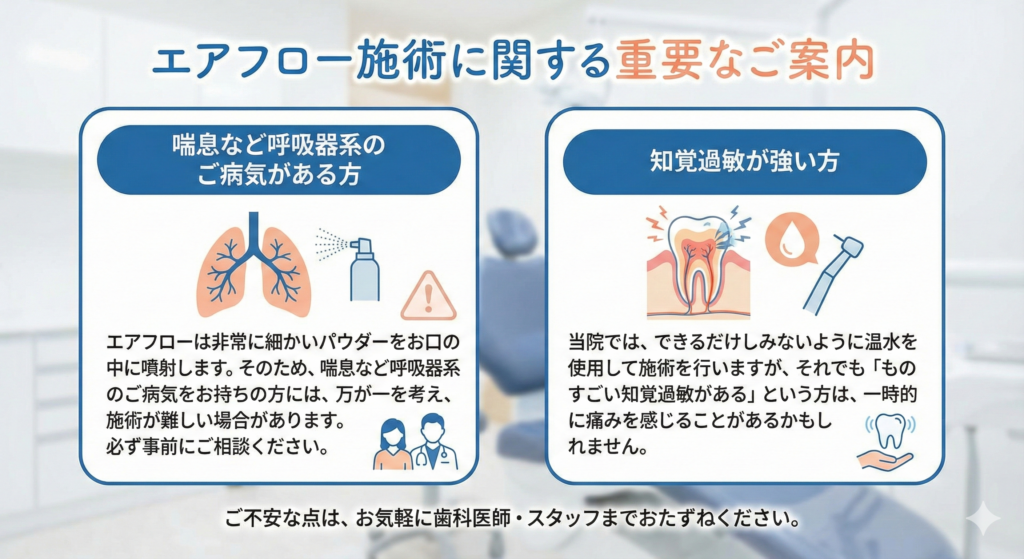 エアフロー施術に関する重要なご案内

喘息など呼吸器系のご病気がある方

エアフローは非常に細かいパウダーをお口の中に噴射します。そのため、喘息など呼吸器系のご病気をお持ちの方には、万が一を考え、施術が難しい場合があります。
必ず事前にご相談ください。

知覚過敏が強い方

当院では、できるだけしみないように温水を使用して施術を行いますが、それでも「ものすごい知覚過敏がある」という方は、一時的に痛みを感じることがあるかもしれません。

ご不安な点は、お気軽に歯科医師・スタッフまでおたずねください。